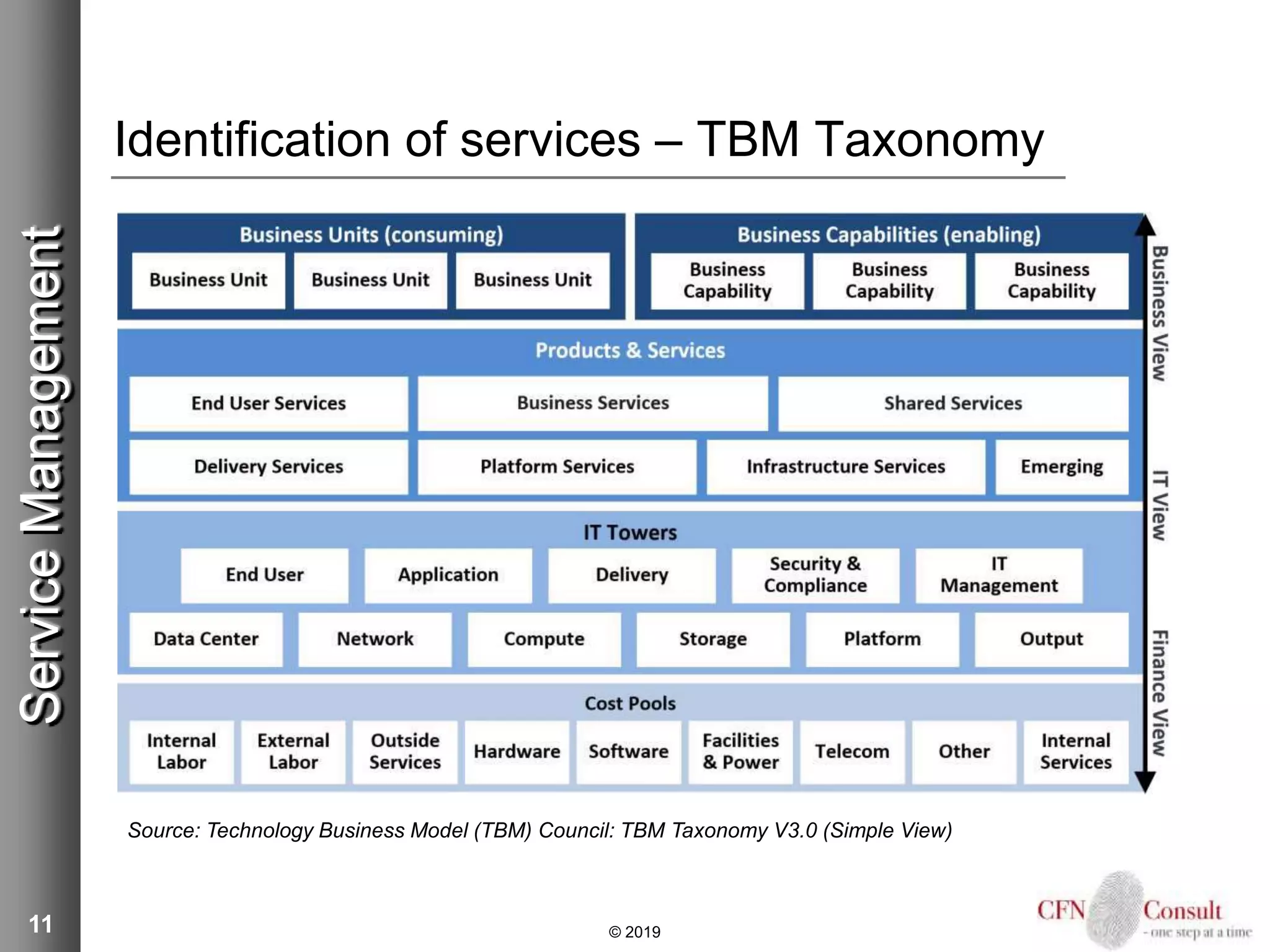 Service Management

Identification of services – TBM Taxonomy

Business Units (consuming)
Business Unit
Business Unit
Business Unit

Business Capabilities (enabling)
Business Capability
Business Capability
Business Capability

Products & Services
End User Services
Business Services
Shared Services
Delivery Services
Platform Services
Infrastructure Services
Emerging

IT Towers
End User
Application
Delivery
Security & Compliance
IT Management
Data Center
Network
Compute
Storage
Platform
Output

Cost Pools
Internal Labor
External Labor
Outside Services
Hardware
Software
Facilities & Power
Telecom
Other
Internal Services

Business View
IT View
Finance View

Source: Technology Business Model (TBM) Council: TBM Taxonomy V3.0 (Simple View)

11

© 2019

CFN Consult
- one step at a time